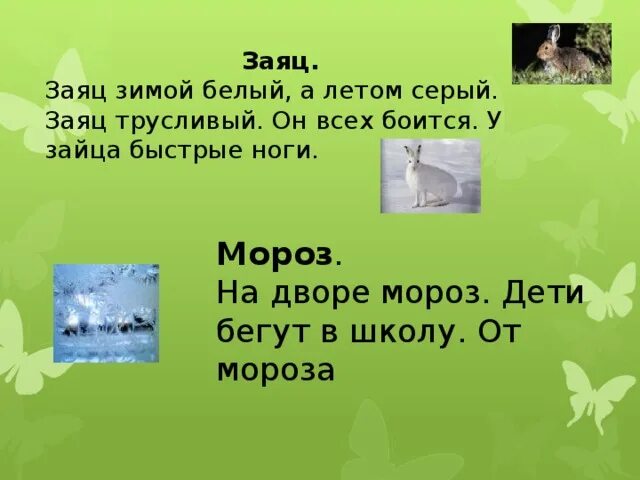 Заяц.
Заяц зимой белый, а летом серый. Заяц трусливый. Он всех боится. У зайца быстрые ноги.

Мороз.
На дворе мороз. Дети бегут в школу. От мороза